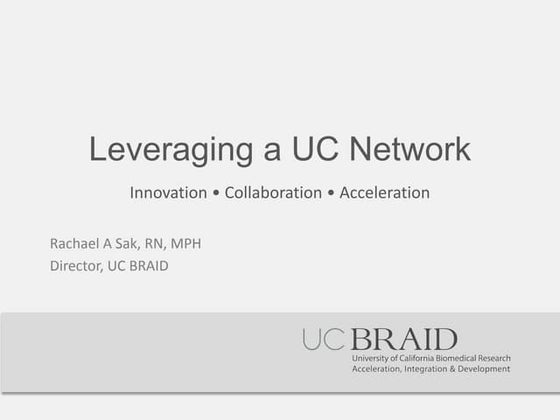 Leveraging a UC Network

Innovation • Collaboration • Acceleration

Rachael A Sak, RN, MPH
Director, UC BRAID

UC BRAID
University of California Biomedical Research
Acceleration, Integration & Development